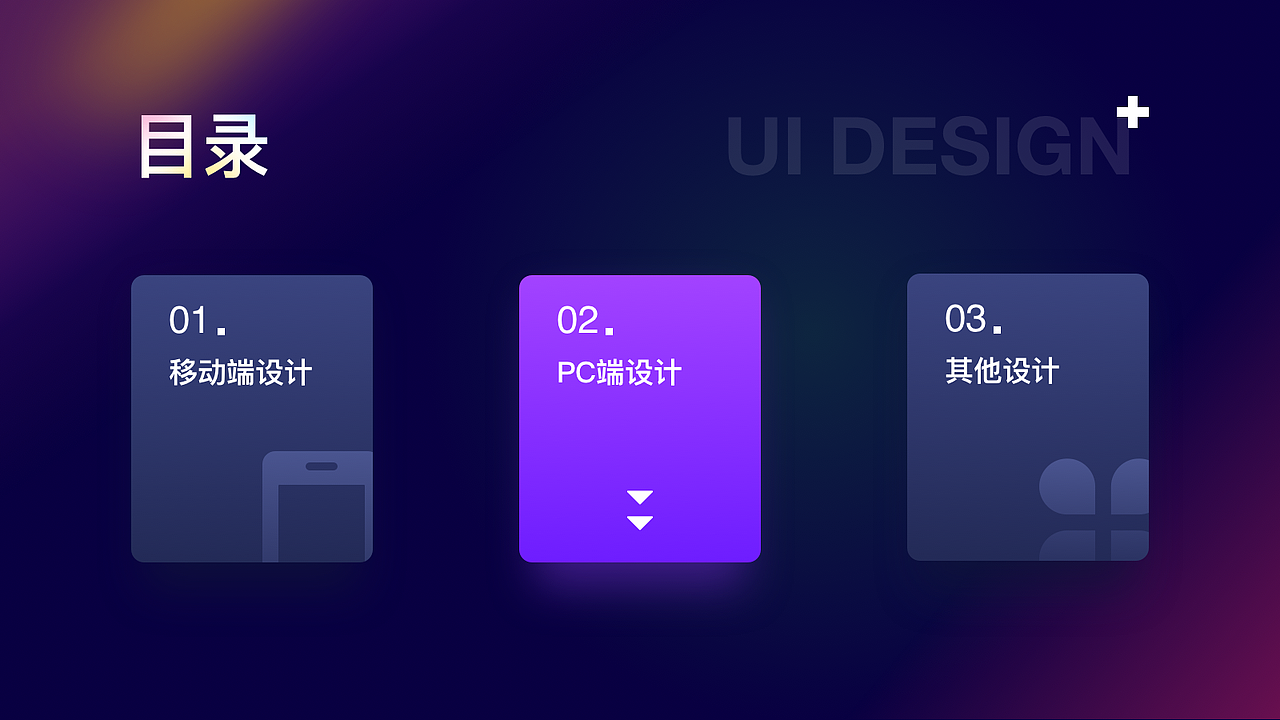 目录

UI DESIGN

01.
移动端设计

02.
PC端设计

03.
其他设计